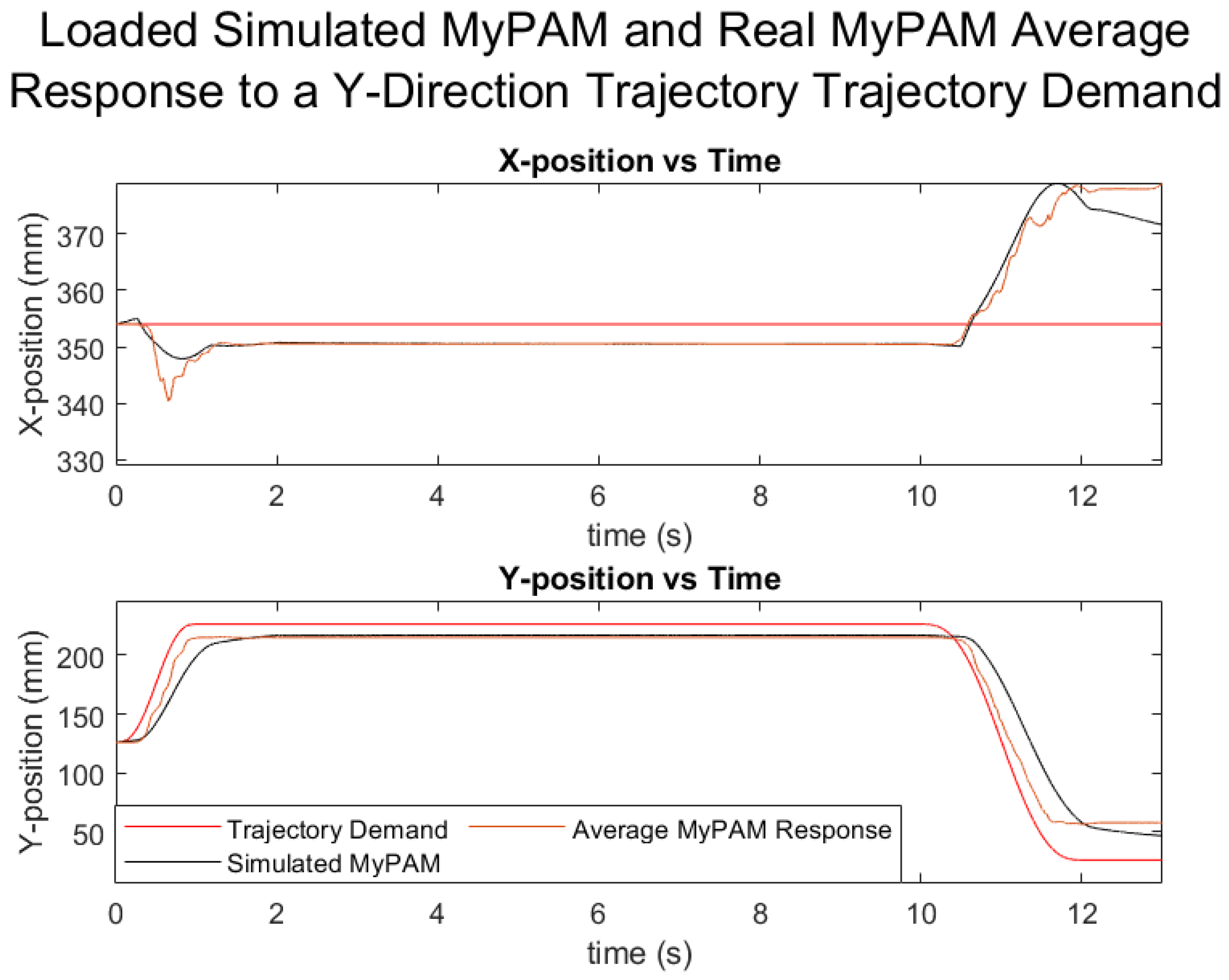 Loaded Simulated MyPAM and Real MyPAM Average Response to a Y-Direction Trajectory Trajectory Demand

X-position vs Time

X-position (mm)

370
360
350
340
330

0 2 4 6 8 10 12

time (s)

Y-position vs Time

Y-position (mm)

200
150
100
50

Trajectory Demand
Average MyPAM Response
Simulated MyPAM

0 2 4 6 8 10 12

time (s)